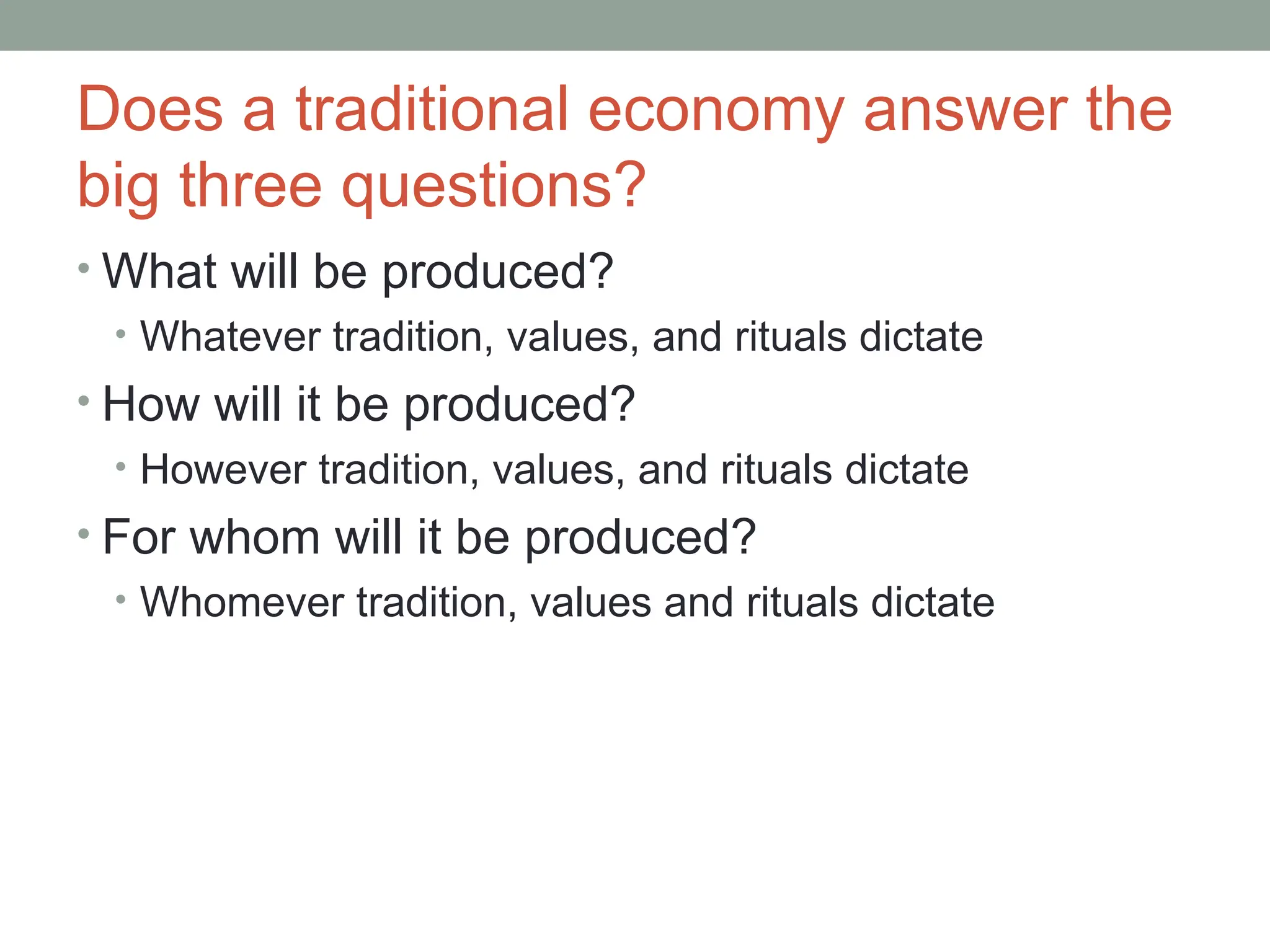 Does a traditional economy answer the big three questions?

• What will be produced?
  • Whatever tradition, values, and rituals dictate
• How will it be produced?
  • However tradition, values, and rituals dictate
• For whom will it be produced?
  • Whomever tradition, values and rituals dictate